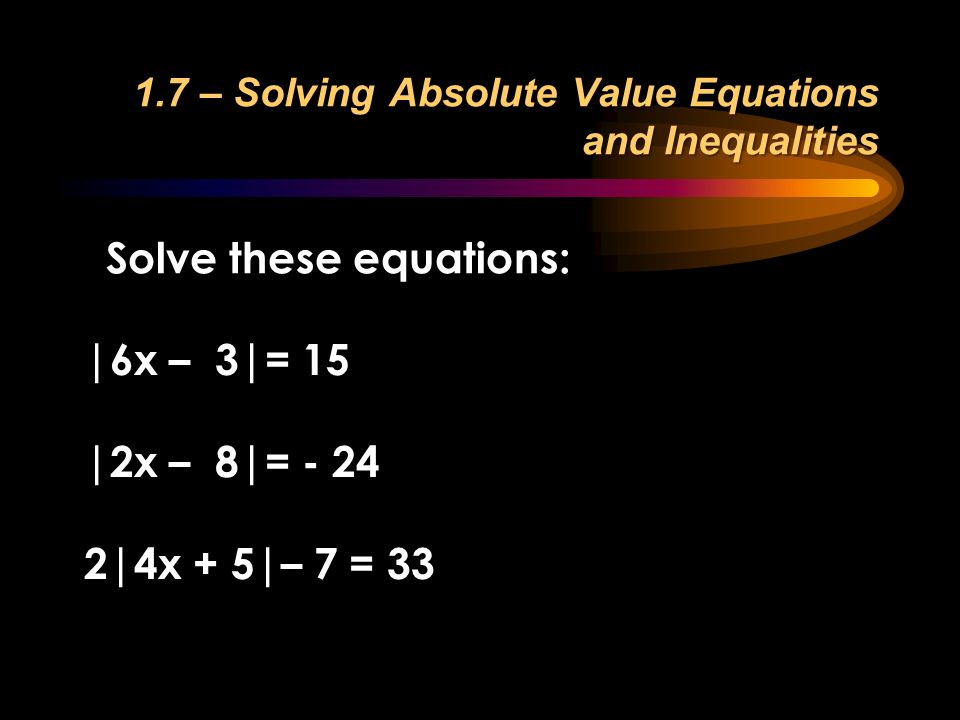 1.7 – Solving Absolute Value Equations and Inequalities

Solve these equations:

$|6x - 3| = 15$

$|2x - 8| = -24$

$2|4x + 5| - 7 = 33$